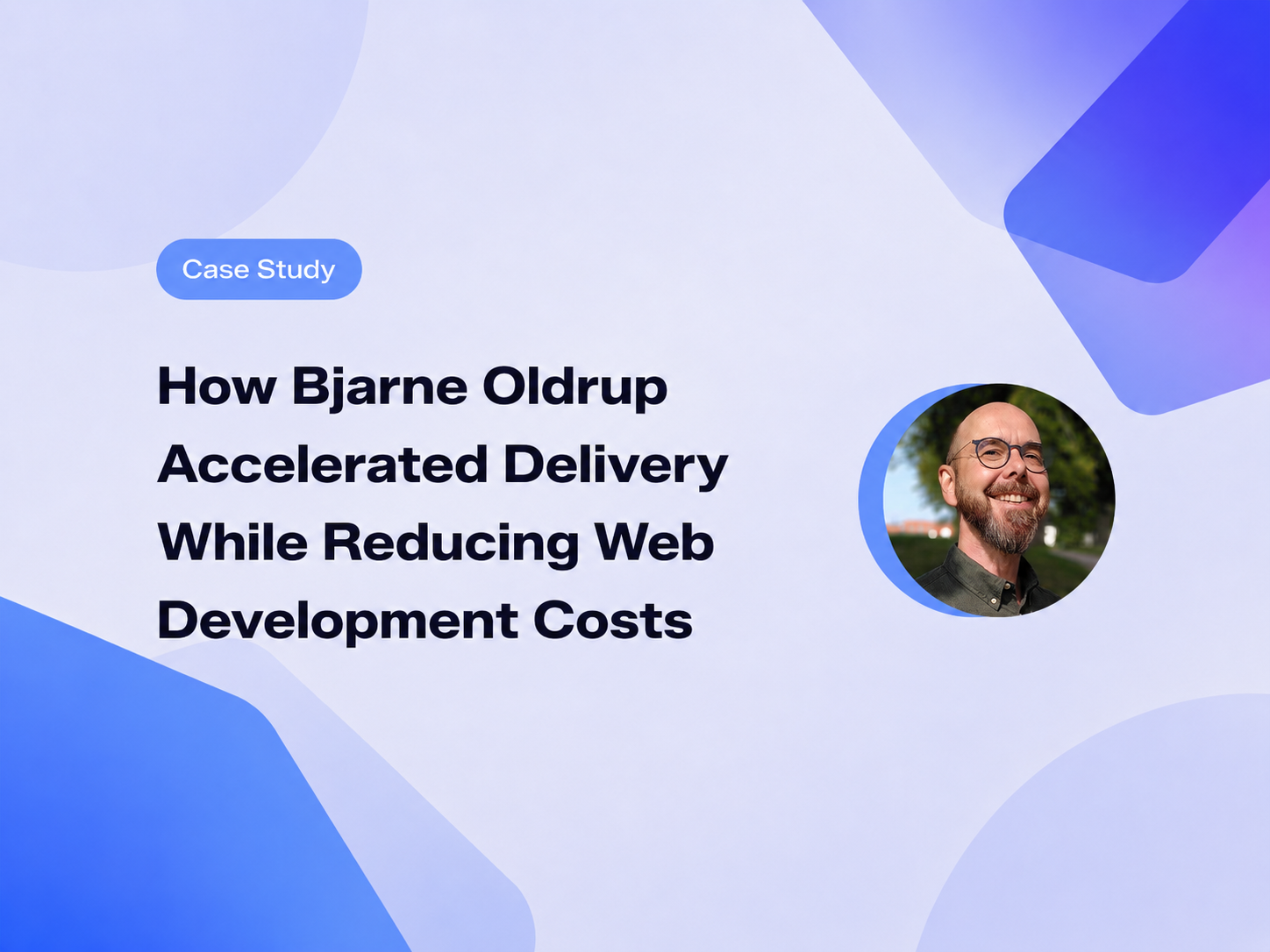 Case Study

How Bjarne Oldrup Accelerated Delivery While Reducing Web Development Costs